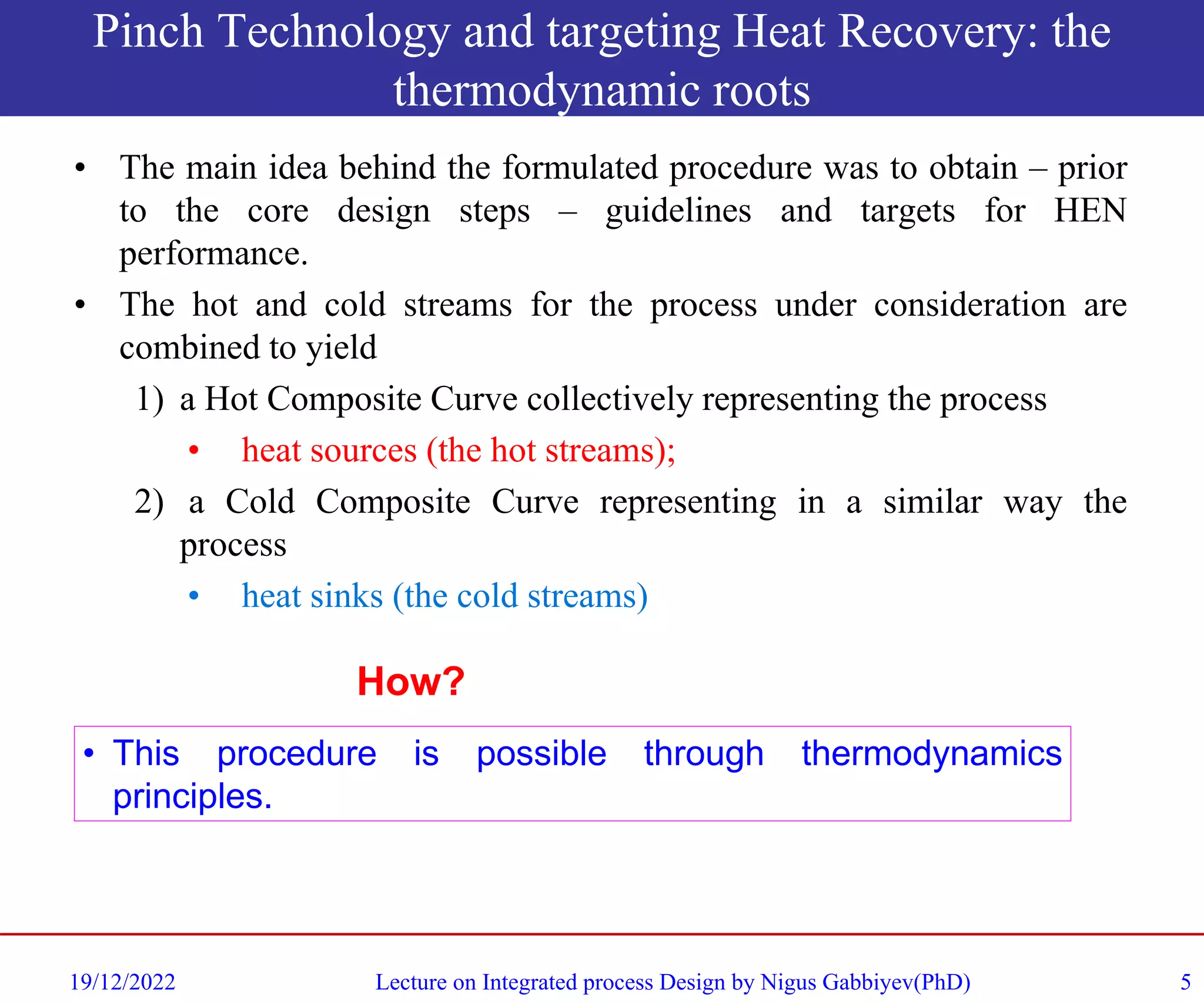 Pinch Technology and targeting Heat Recovery: the thermodynamic roots

• The main idea behind the formulated procedure was to obtain – prior to the core design steps – guidelines and targets for HEN performance.

• The hot and cold streams for the process under consideration are combined to yield

1) a Hot Composite Curve collectively representing the process

• heat sources (the hot streams);

2) a Cold Composite Curve representing in a similar way the process

• heat sinks (the cold streams)

How?

• This procedure is possible through thermodynamics principles.

19/12/2022

Lecture on Integrated process Design by Nigus Gabbiyev(PhD)

5